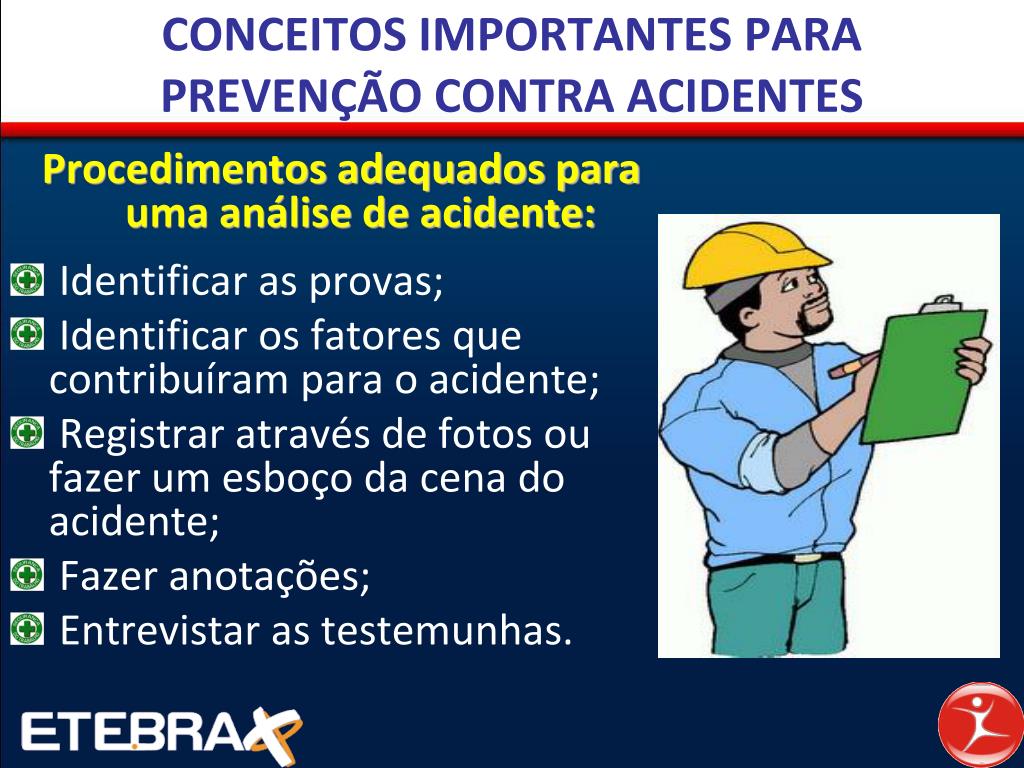 CONCEITOS IMPORTANTES PARA PREVENÇÃO CONTRA ACIDENTES

Procedimentos adequados para uma análise de acidente:

Identificar as provas;

Identificar os fatores que contribuíram para o acidente;

Registrar através de fotos ou fazer um esboço da cena do acidente;

Fazer anotações;

Entrevistar as testemunhas.

ETEBRAX